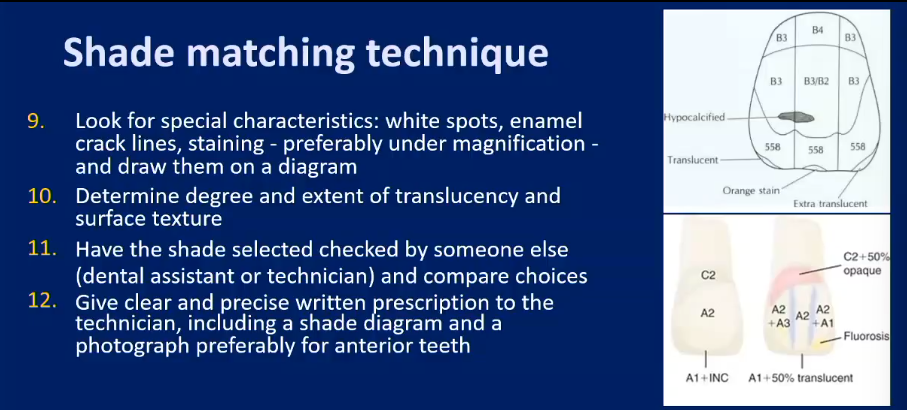 Shade matching technique

9. Look for special characteristics: white spots, enamel crack lines, staining - preferably under magnification - and draw them on a diagram

10. Determine degree and extent of translucency and surface texture

11. Have the shade selected checked by someone else (dental assistant or technician) and compare choices

12. Give clear and precise written prescription to the technician, including a shade diagram and a photograph preferably for anterior teeth

B3 B4 B3
B3 B3/B2 B3
Hypocalcified
558 558 558
Translucent
Orange stain
Extra translucent

C2
A2
A1+INC
C2+50% opaque
A2 +A3
A2
A2 +A1
Fluorosis
A1+50% translucent